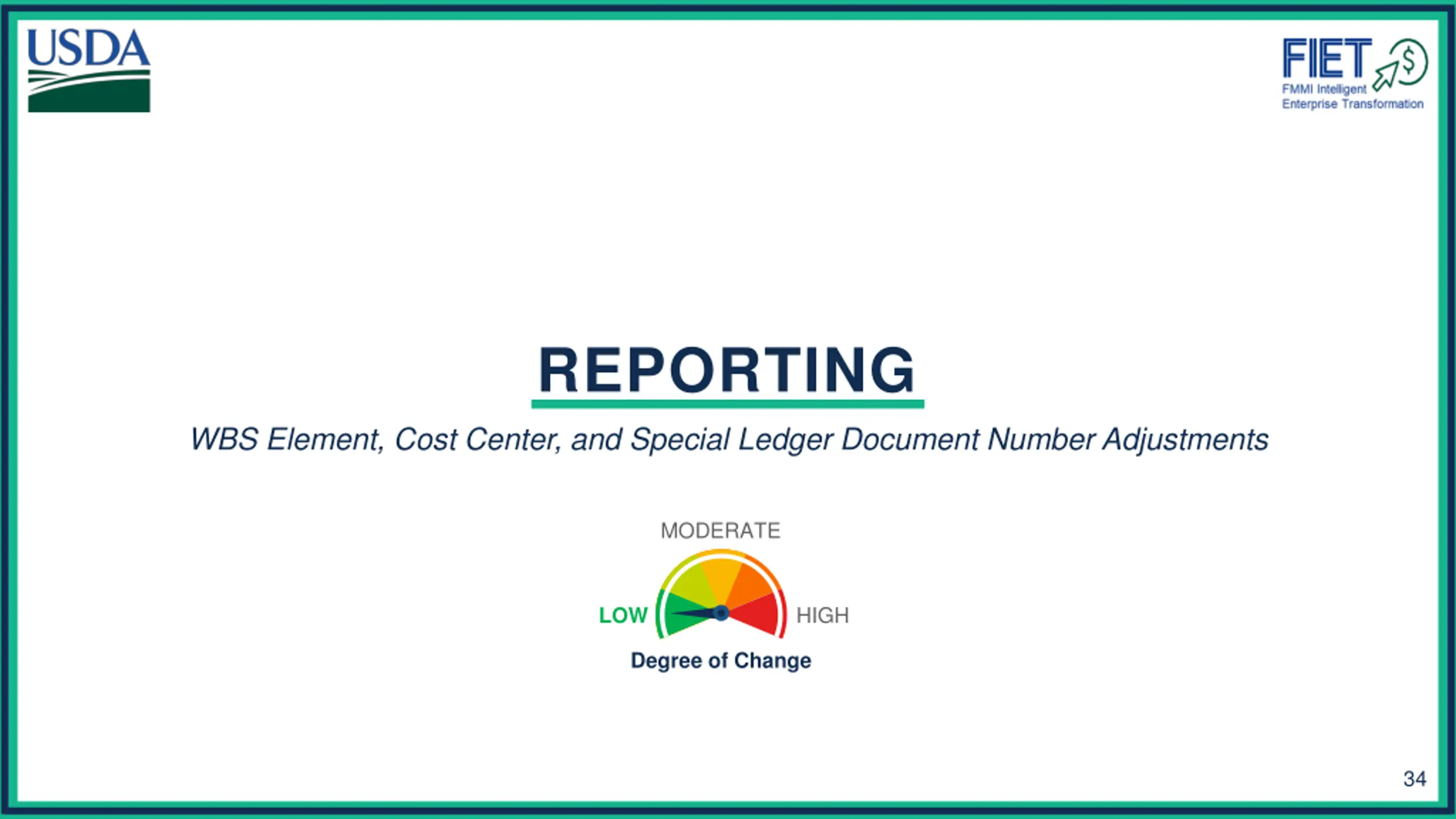 USDA

FIET
FMMI Intelligent
Enterprise Transformation

REPORTING

WBS Element, Cost Center, and Special Ledger Document Number Adjustments

MODERATE
LOW
HIGH
Degree of Change

34